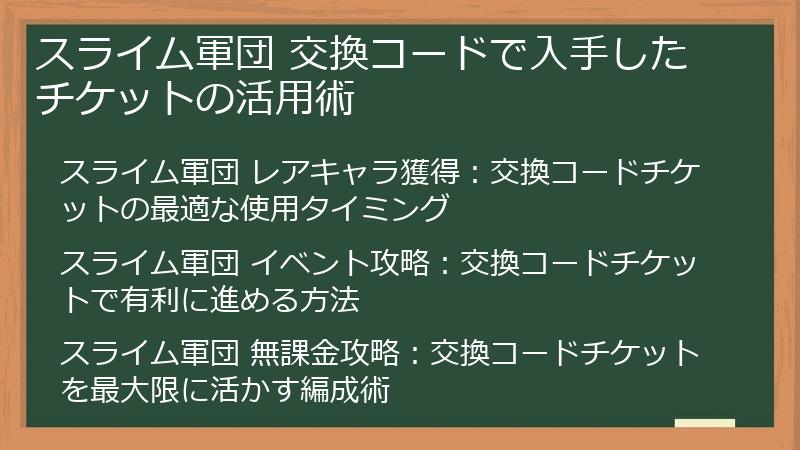 スライム軍団 交換コードで入手したチケットの活用術

スライム軍団 レアキャラ獲得：交換コードチケットの最適な使用タイミング

スライム軍団 イベント攻略：交換コードチケットで有利に進める方法

スライム軍団 無課金攻略：交換コードチケットを最大限に活かす編成術